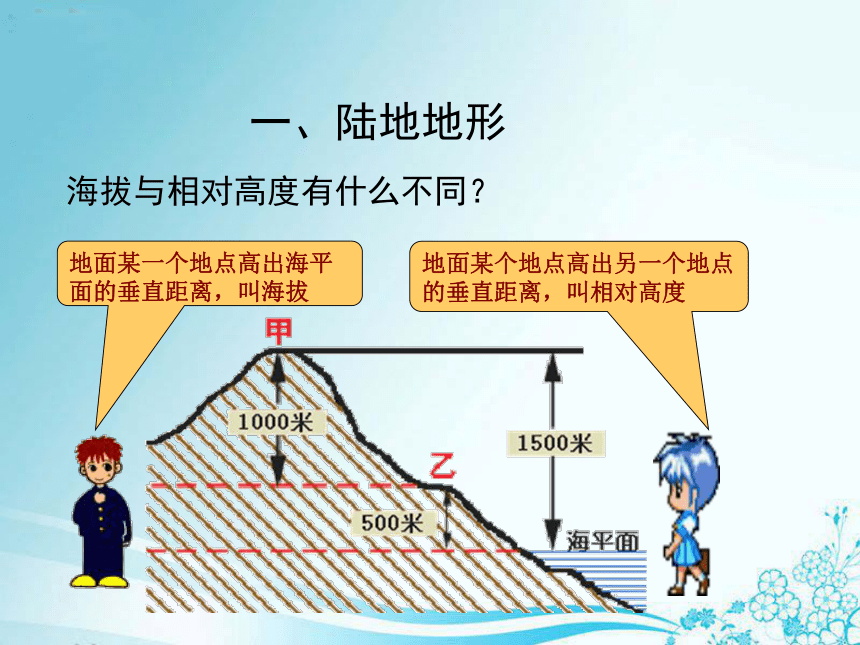 一、陆地地形

海拔与相对高度有什么不同？

地面某一个地点高出海平面的垂直距离，叫海拔

地面某个地点高出另一个地点的垂直距离，叫相对高度

甲

1000米

1500米

乙

500米

海平面